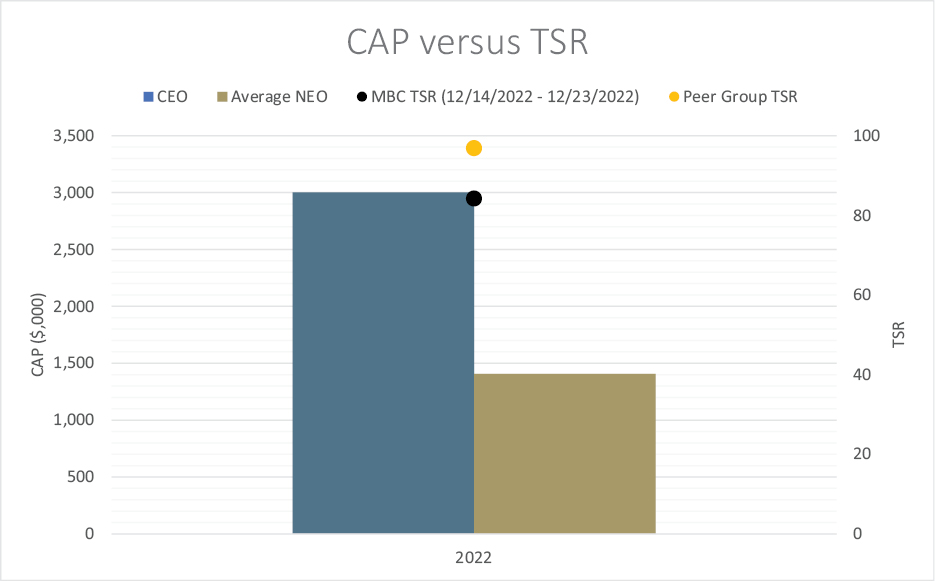 CAP versus TSR

CEO   Average NEO   MBC TSR (12/14/2022 - 12/23/2022)   Peer Group TSR

CAP ($,000)

3,500
3,000
2,500
2,000
1,500
1,000
500
0

TSR

100
80
60
40
20
0

2022